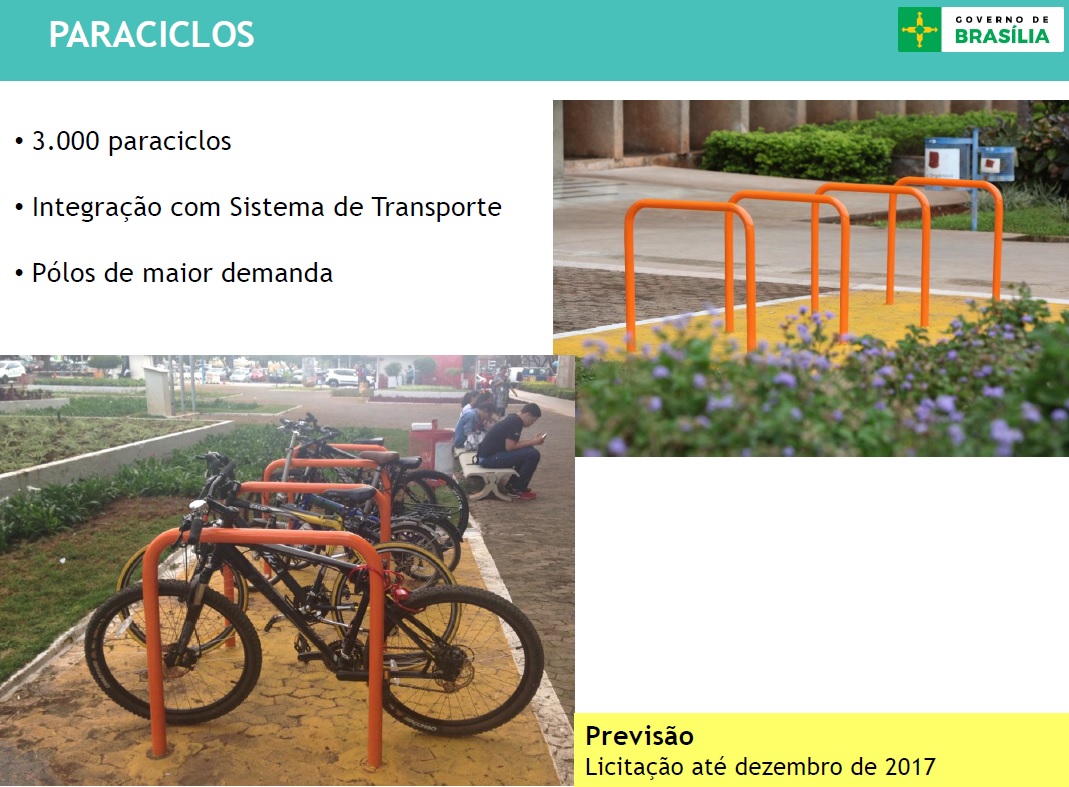 PARACICLOS

GOVERNO DE BRASÍLIA

• 3.000 paraciclos

• Integração com Sistema de Transporte

• Pólos de maior demanda

Previsão
Licitação até dezembro de 2017